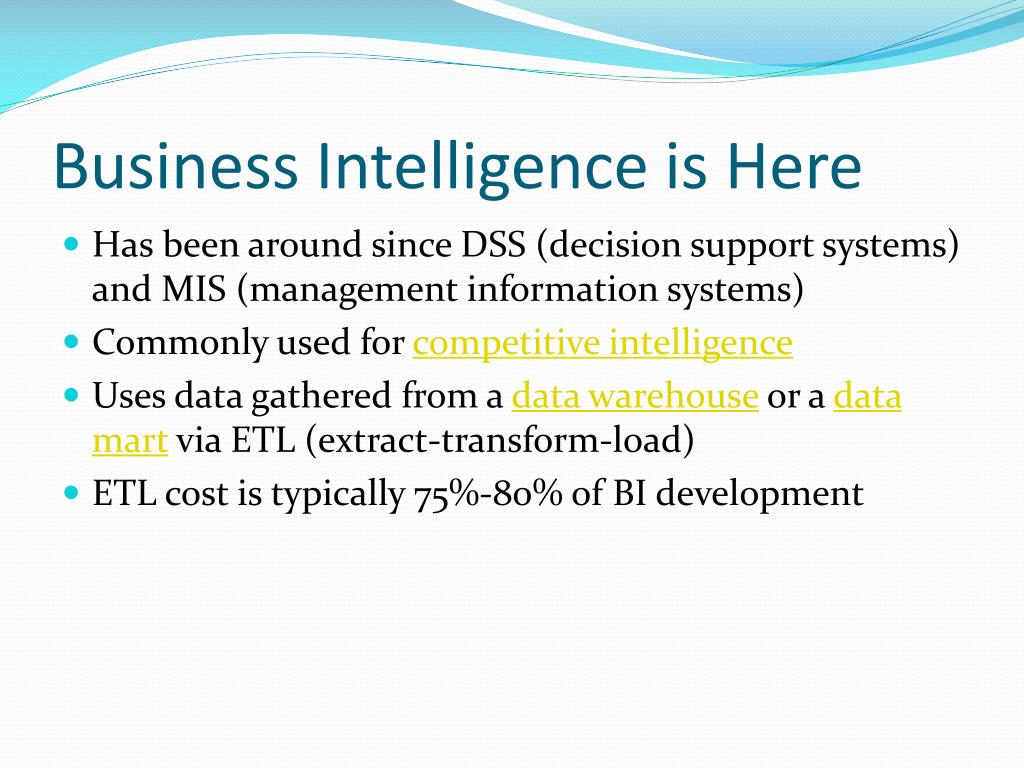 Business Intelligence is Here

- Has been around since DSS (decision support systems) and MIS (management information systems)
- Commonly used for competitive intelligence
- Uses data gathered from a data warehouse or a data mart via ETL (extract-transform-load)
- ETL cost is typically 75%-80% of BI development